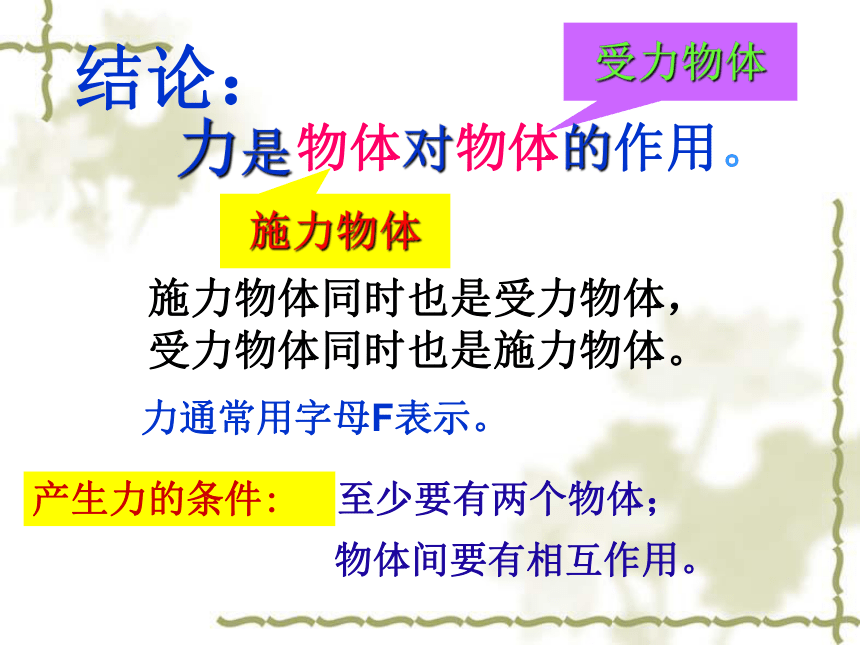 结论：

受力物体

力是物体对物体的作用。

施力物体

施力物体同时也是受力物体，
受力物体同时也是施力物体。

力通常用字母F表示。

产生力的条件：

至少要有两个物体；
物体间要有相互作用。